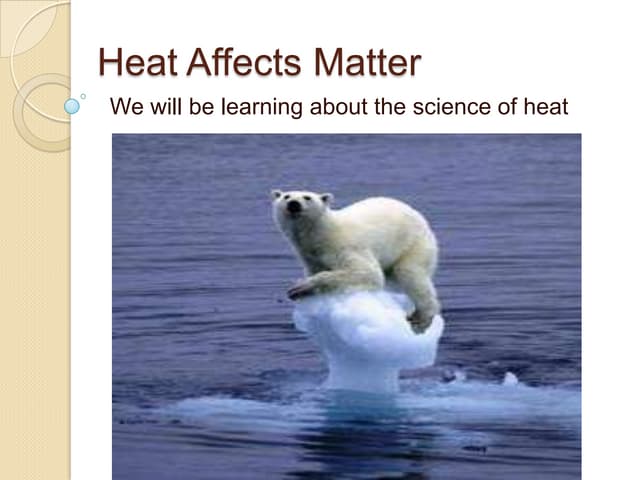 Heat Affects Matter

We will be learning about the science of heat